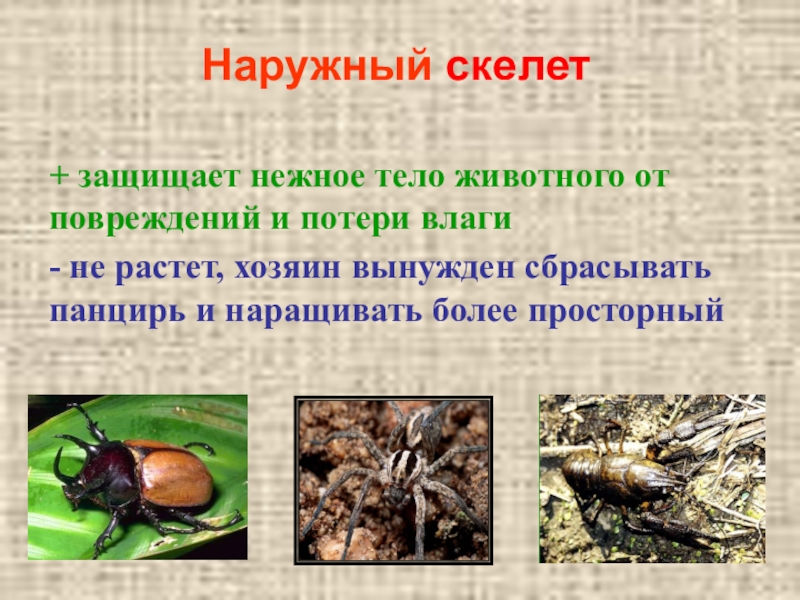 Наружный скелет

+ защищает нежное тело животного от повреждений и потери влаги

- не растет, хозяин вынужден сбрасывать панцирь и наращивать более просторный